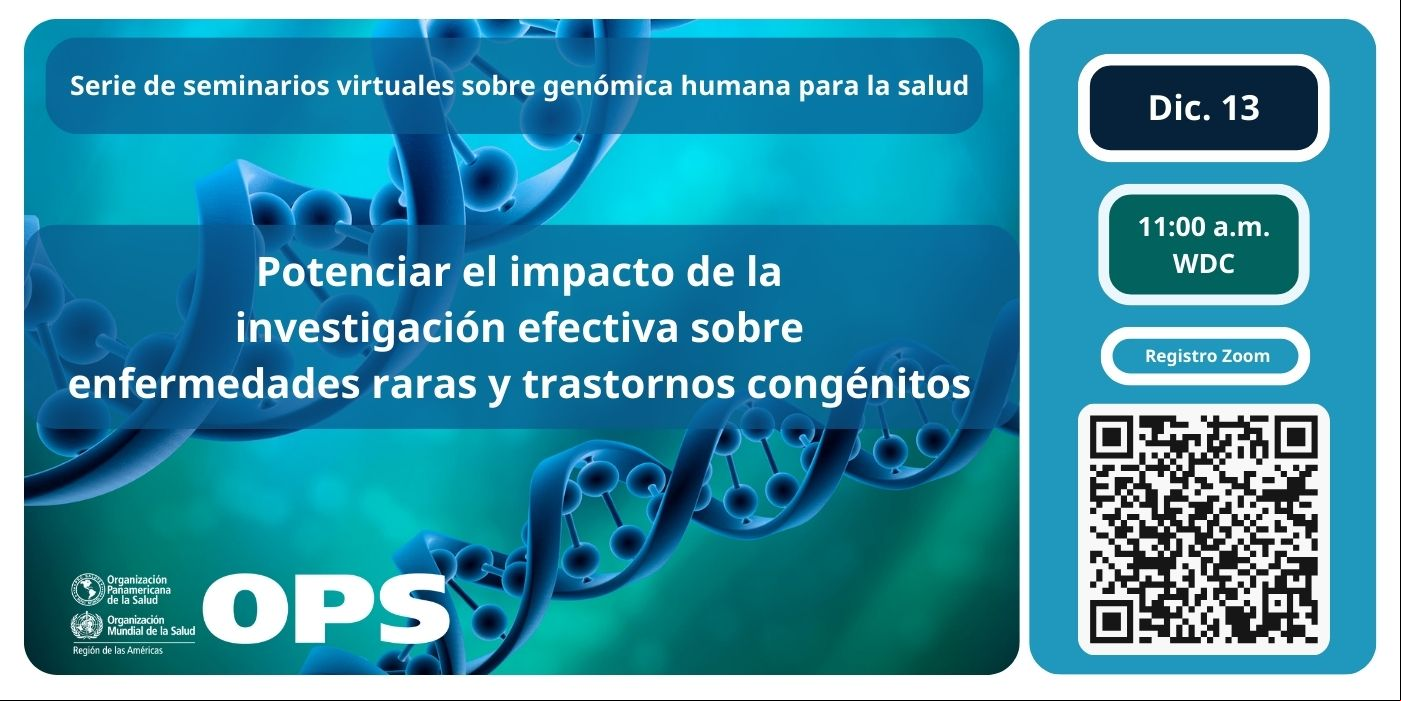 Serie de seminarios virtuales sobre genómica humana para la salud

Potenciar el impacto de la investigación efectiva sobre enfermedades raras y trastornos congénitos

Organización Panamericana de la Salud
Organización Mundial de la Salud
Región de las Américas

OPS

Dic. 13

11:00 a.m. WDC

Registro Zoom